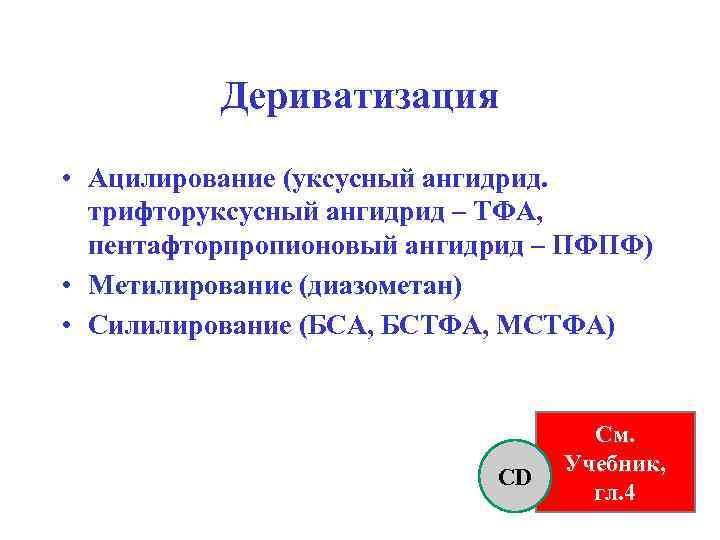 Дериватизация

• Ацилирование (уксусный ангидрид. трифторуксусный ангидрид – ТФА, пентафторпропионовый ангидрид – ПФПФ)
• Метилирование (диазометан)
• Силилирование (БСА, БСТФА, МСТФА)

CD

См. Учебник, гл.4